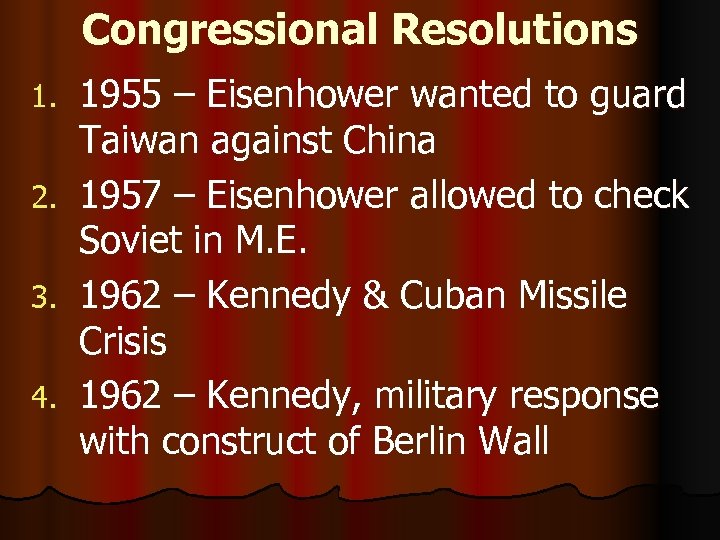 Congressional Resolutions

1. 1955 – Eisenhower wanted to guard Taiwan against China
2. 1957 – Eisenhower allowed to check Soviet in M.E.
3. 1962 – Kennedy & Cuban Missile Crisis
4. 1962 – Kennedy, military response with construct of Berlin Wall